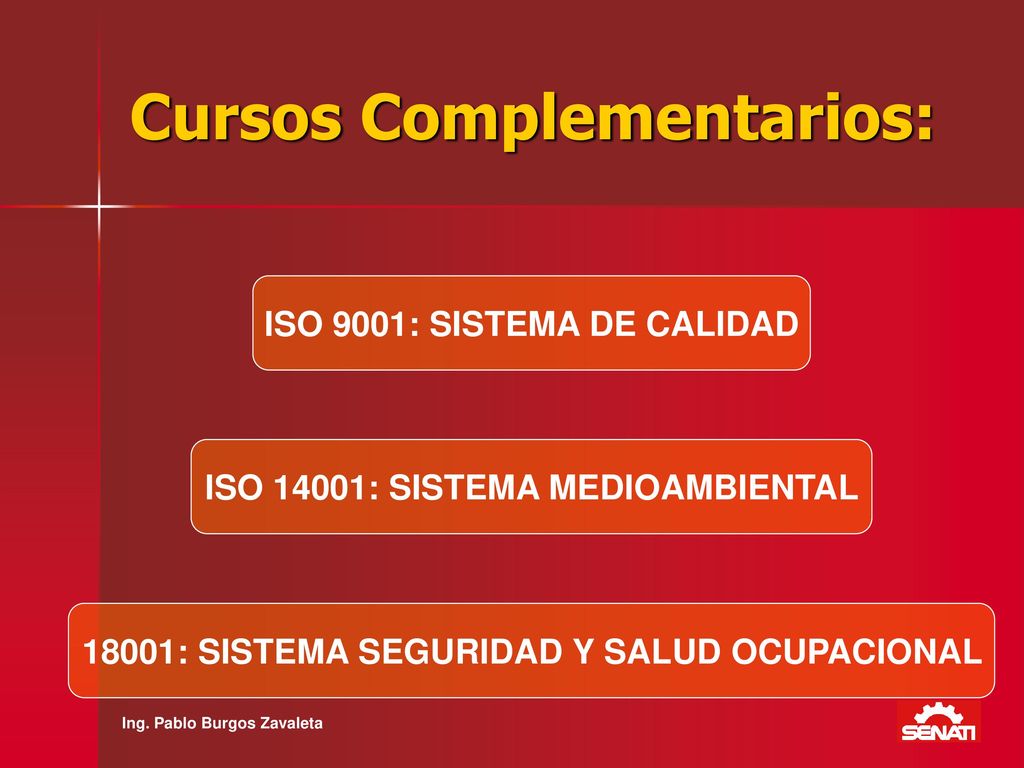 Cursos Complementarios:

ISO 9001: SISTEMA DE CALIDAD

ISO 14001: SISTEMA MEDIOAMBIENTAL

18001: SISTEMA SEGURIDAD Y SALUD OCUPACIONAL

Ing. Pablo Burgos Zavaleta

SENATI